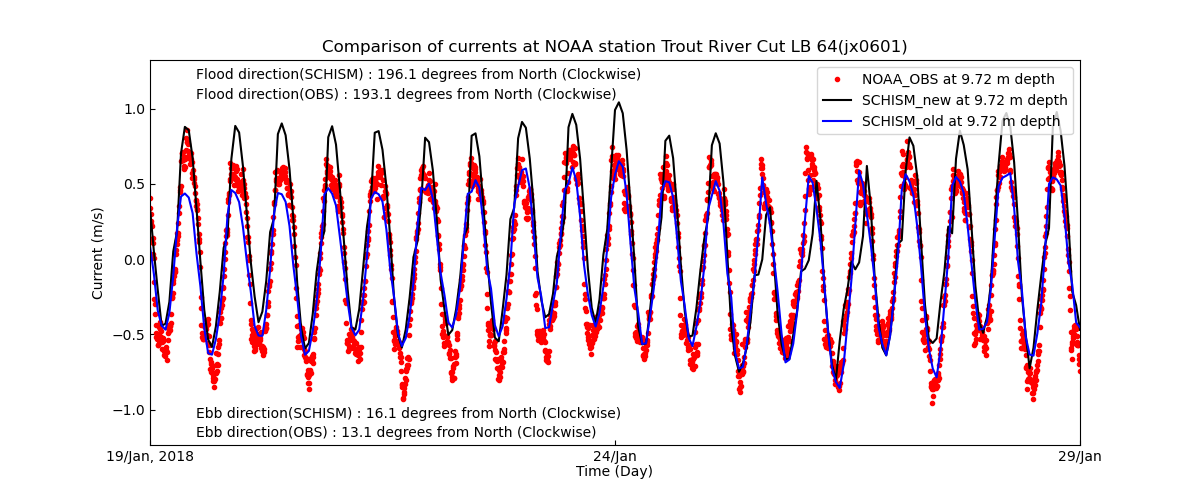 Comparison of currents at NOAA station Trout River Cut LB 64(jx0601)

Flood direction(SCHISM) : 196.1 degrees from North (Clockwise)
Flood direction(OBS) : 193.1 degrees from North (Clockwise)

NOAA_OBS at 9.72 m depth
SCHISM_new at 9.72 m depth
SCHISM_old at 9.72 m depth

Current (m/s)

1.0
0.5
0.0
−0.5
−1.0

Ebb direction(SCHISM) : 16.1 degrees from North (Clockwise)
Ebb direction(OBS) : 13.1 degrees from North (Clockwise)

19/Jan, 2018
24/Jan
29/Jan
Time (Day)